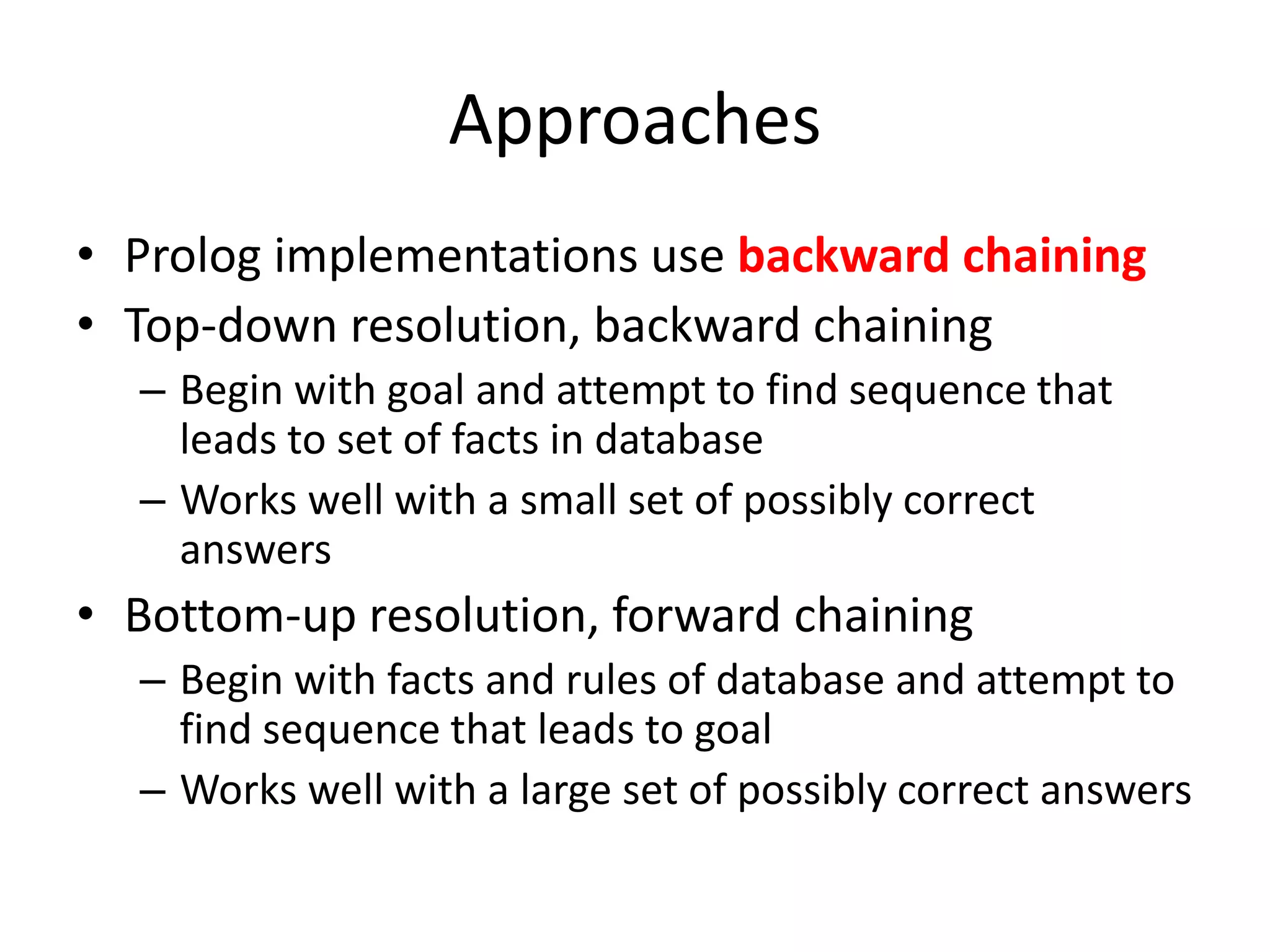 Approaches

• Prolog implementations use backward chaining
• Top-down resolution, backward chaining
– Begin with goal and attempt to find sequence that leads to set of facts in database
– Works well with a small set of possibly correct answers
• Bottom-up resolution, forward chaining
– Begin with facts and rules of database and attempt to find sequence that leads to goal
– Works well with a large set of possibly correct answers